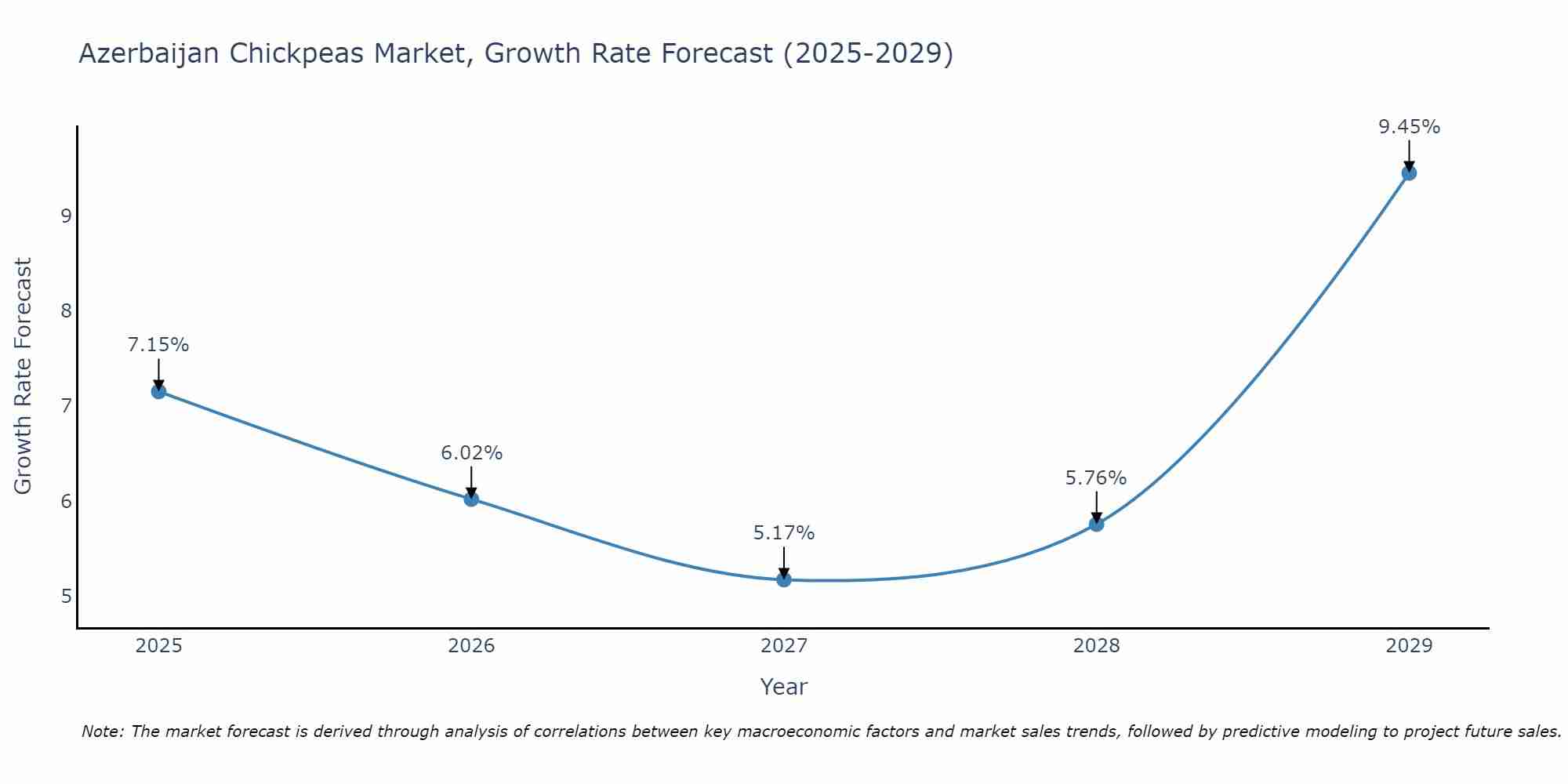 Azerbaijan Chickpeas Market, Growth Rate Forecast (2025-2029)

Growth Rate Forecast

9
8
7
6
5

7.15%
6.02%
5.17%
5.76%
9.45%

2025
2026
2027
2028
2029

Year

Note: The market forecast is derived through analysis of correlations between key macroeconomic factors and market sales trends, followed by predictive modeling to project future sales.